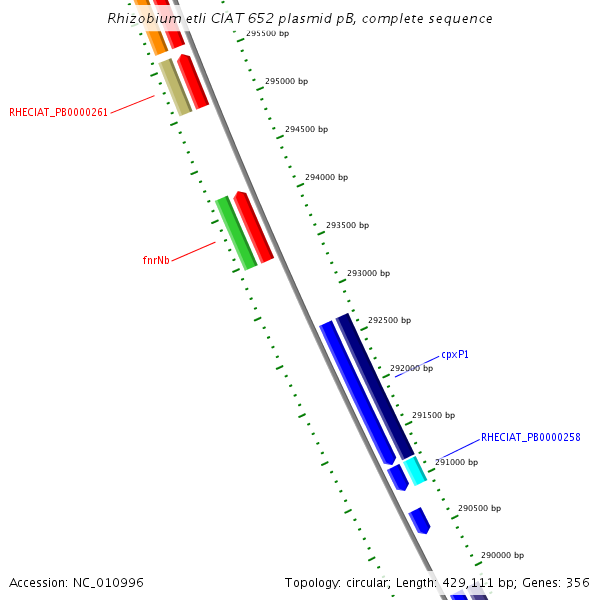 Rhizobium etli CIAT 652 plasmid pB, complete sequence

295500 bp
295000 bp
RHECIAT_PB0000261
294500 bp
294000 bp
293500 bp
fnrNb
293000 bp
292500 bp
cpxP1
292000 bp
291500 bp
RHECIAT_PB0000258
291000 bp
290500 bp
290000 bp

Accession: NC_010996

Topology: circular; Length: 429,111 bp; Genes: 356